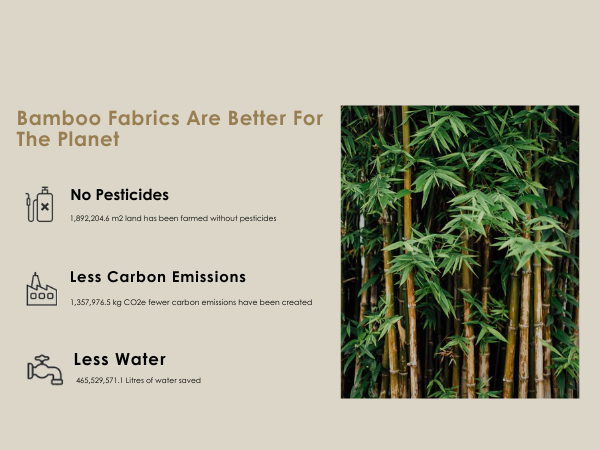 Bamboo Fabrics Are Better For The Planet

No Pesticides

1,892,204.6 m2 land has been farmed without pesticides

Less Carbon Emissions

1,357,976.5 kg CO2e fewer carbon emissions have been created

Less Water

465,529,571.1 Litres of water saved